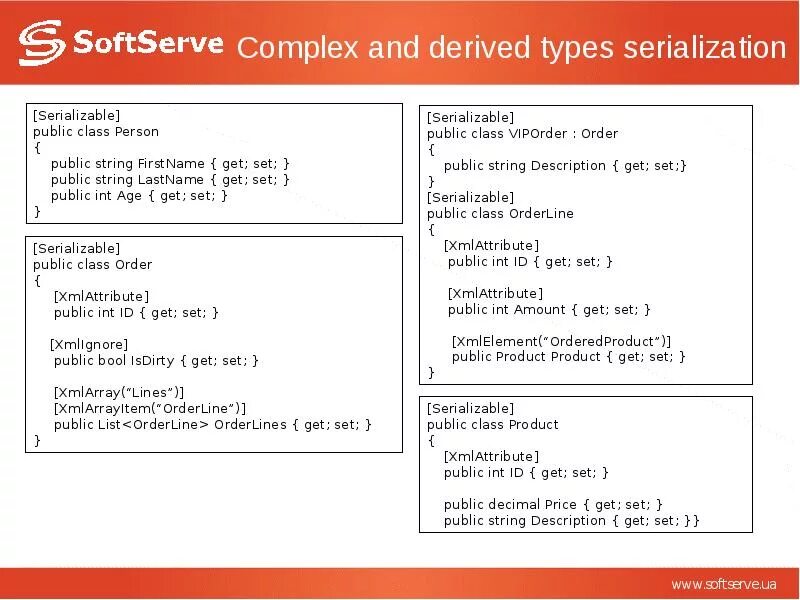 SoftServe Complex and derived types serialization

[Serializable]
public class Person
{
public string FirstName { get; set; }
public string LastName { get; set; }
public int Age { get; set; }
}

[Serializable]
public class Order
{
[XmlAttribute]
public int ID { get; set; }

[XmlIgnore]
public bool IsDirty { get; set; }

[XmlArray("Lines")]
[XmlArrayItem("OrderLine")]
public List<OrderLine> OrderLines { get; set; }
}

[Serializable]
public class VIPOrder : Order
{
public string Description { get; set;}
}
[Serializable]
public class OrderLine
{
[XmlAttribute]
public int ID { get; set; }

[XmlAttribute]
public int Amount { get; set; }

[XmlElement("OrderedProduct")]
public Product Product { get; set; }
}

[Serializable]
public class Product
{
[XmlAttribute]
public int ID { get; set; }

public decimal Price { get; set; }
public string Description { get; set; }}

www.softserve.ua